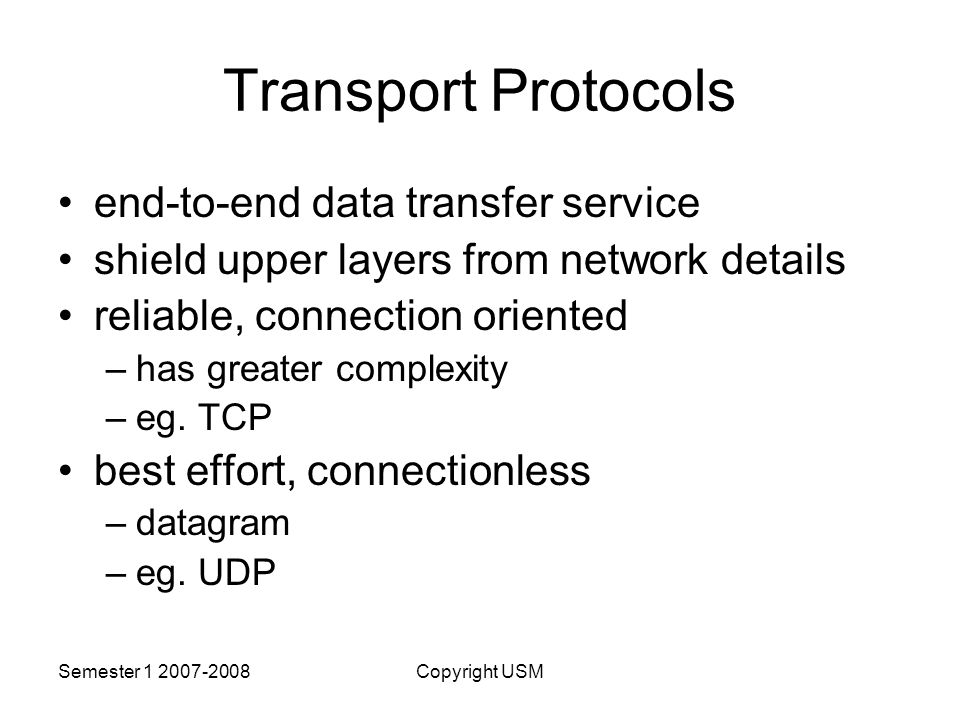 Transport Protocols

• end-to-end data transfer service
• shield upper layers from network details
• reliable, connection oriented
– has greater complexity
– eg. TCP
• best effort, connectionless
– datagram
– eg. UDP

Semester 1 2007-2008

Copyright USM